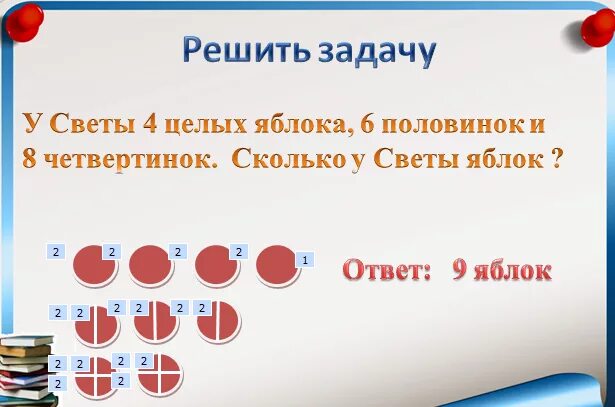 Решить задачу

У Светы 4 целых яблока, 6 половинок и 8 четвертинок. Сколько у Светы яблок ?

2 2 2 2 1

Ответ: 9 яблок

2 2 2 2 2 2

2 2 2 2
2 2